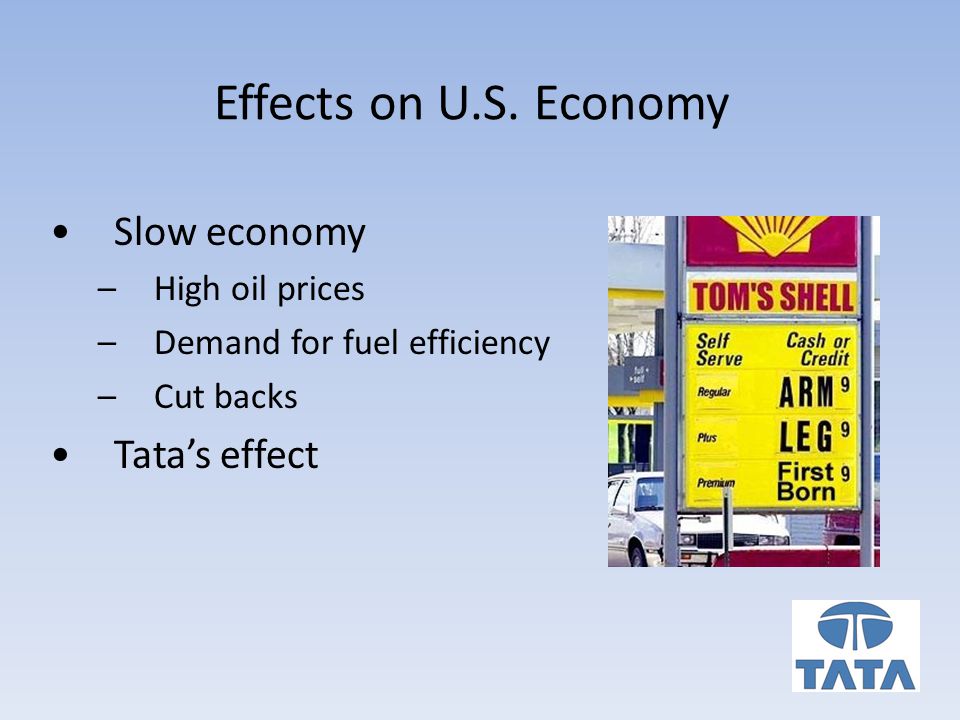 Effects on U.S. Economy

• Slow economy
– High oil prices
– Demand for fuel efficiency
– Cut backs
• Tata's effect

TOM'S SHELL

Self Serve

Cash or Credit

Regular ARM 9

Plus LEG 9

Premium First Born 9

TATA